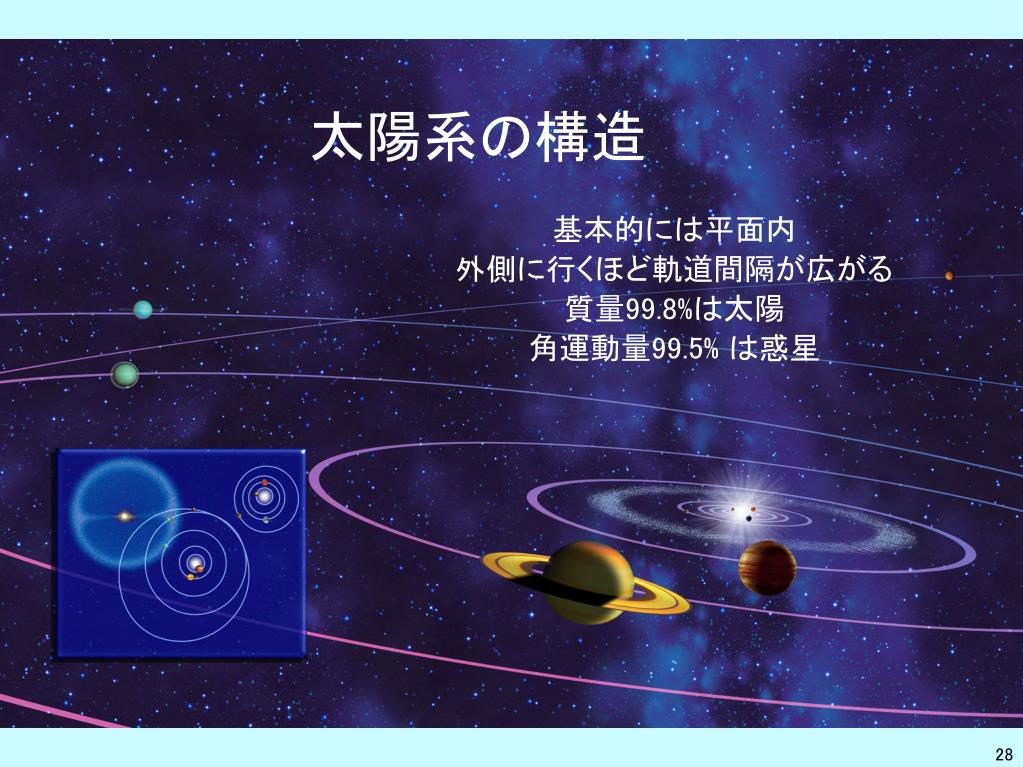 太陽系の構造

基本的には平面内
外側に行くほど軌道間隔が広がる
質量99.8%は太陽
角運動量99.5% は惑星

28